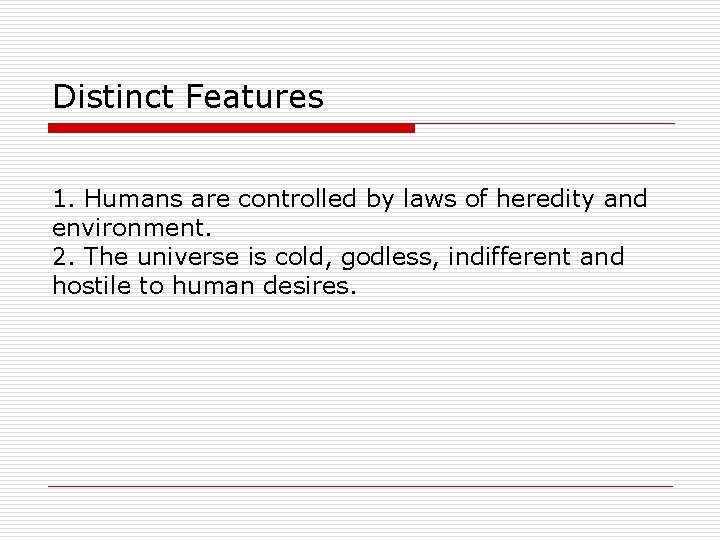 Distinct Features

1. Humans are controlled by laws of heredity and environment.
2. The universe is cold, godless, indifferent and hostile to human desires.